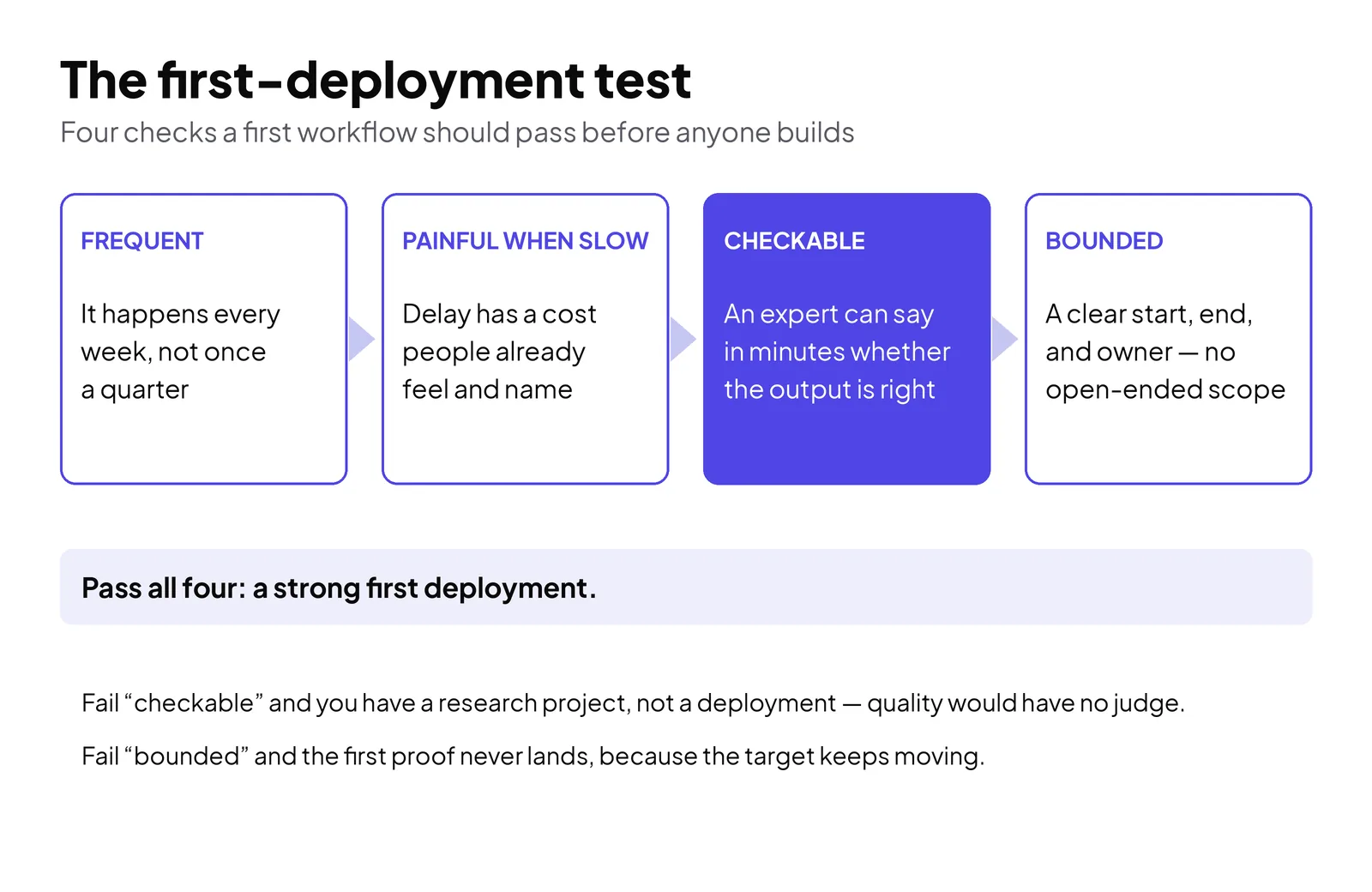 The first-deployment test

Four checks a first workflow should pass before anyone builds

FREQUENT

It happens every week, not once a quarter

PAINFUL WHEN SLOW

Delay has a cost people already feel and name

CHECKABLE

An expert can say in minutes whether the output is right

BOUNDED

A clear start, end, and owner — no open-ended scope

Pass all four: a strong first deployment.

Fail "checkable" and you have a research project, not a deployment — quality would have no judge.

Fail "bounded" and the first proof never lands, because the target keeps moving.